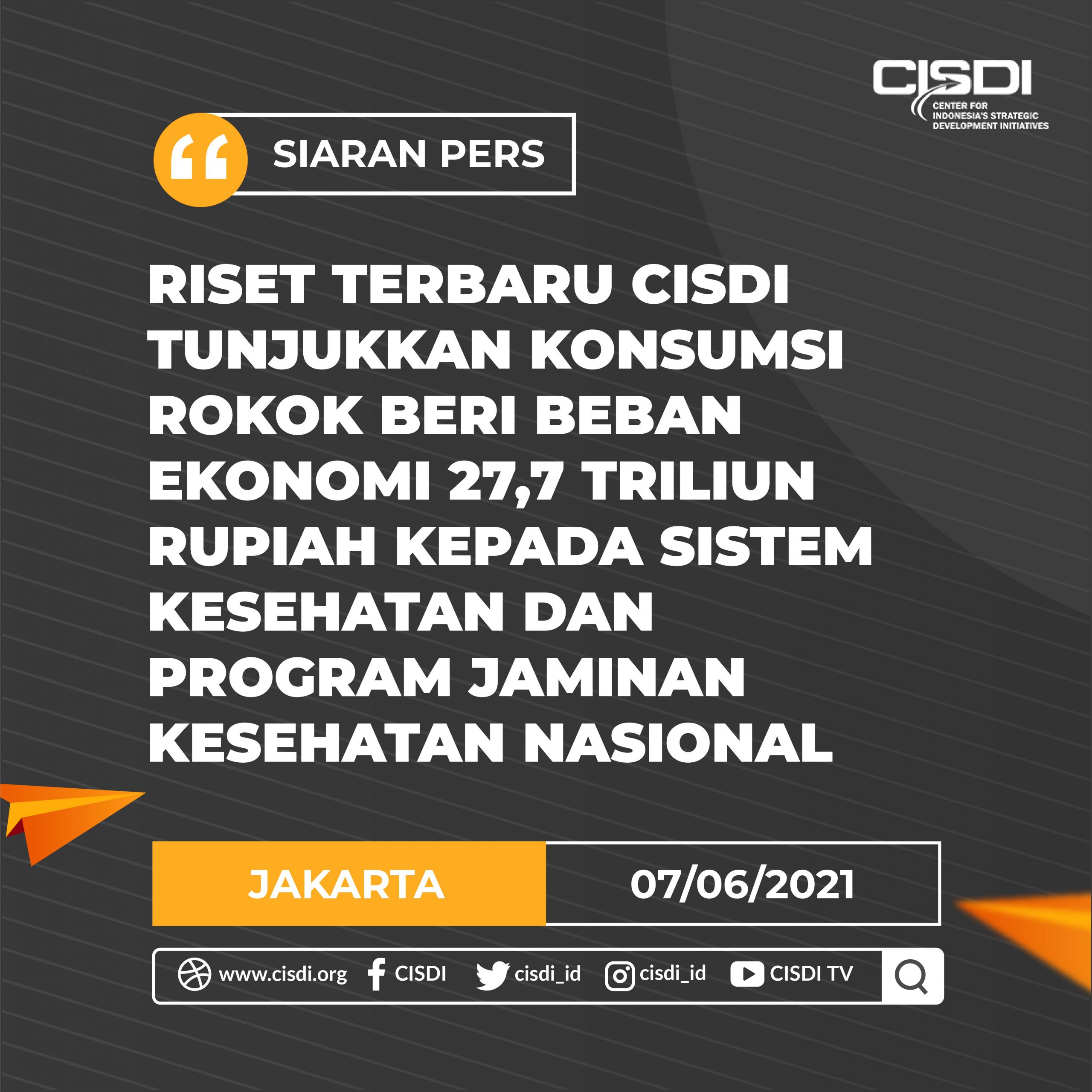 CISDI
CENTER FOR INDONESIA'S STRATEGIC DEVELOPMENT INITIATIVES

SIARAN PERS

RISET TERBARU CISDI TUNJUKKAN KONSUMSI ROKOK BERI BEBAN EKONOMI 27,7 TRILIUN RUPIAH KEPADA SISTEM KESEHATAN DAN PROGRAM JAMINAN KESEHATAN NASIONAL

JAKARTA 07/06/2021

www.cisdi.org CISDI cisdi_id cisdi_id CISDI TV